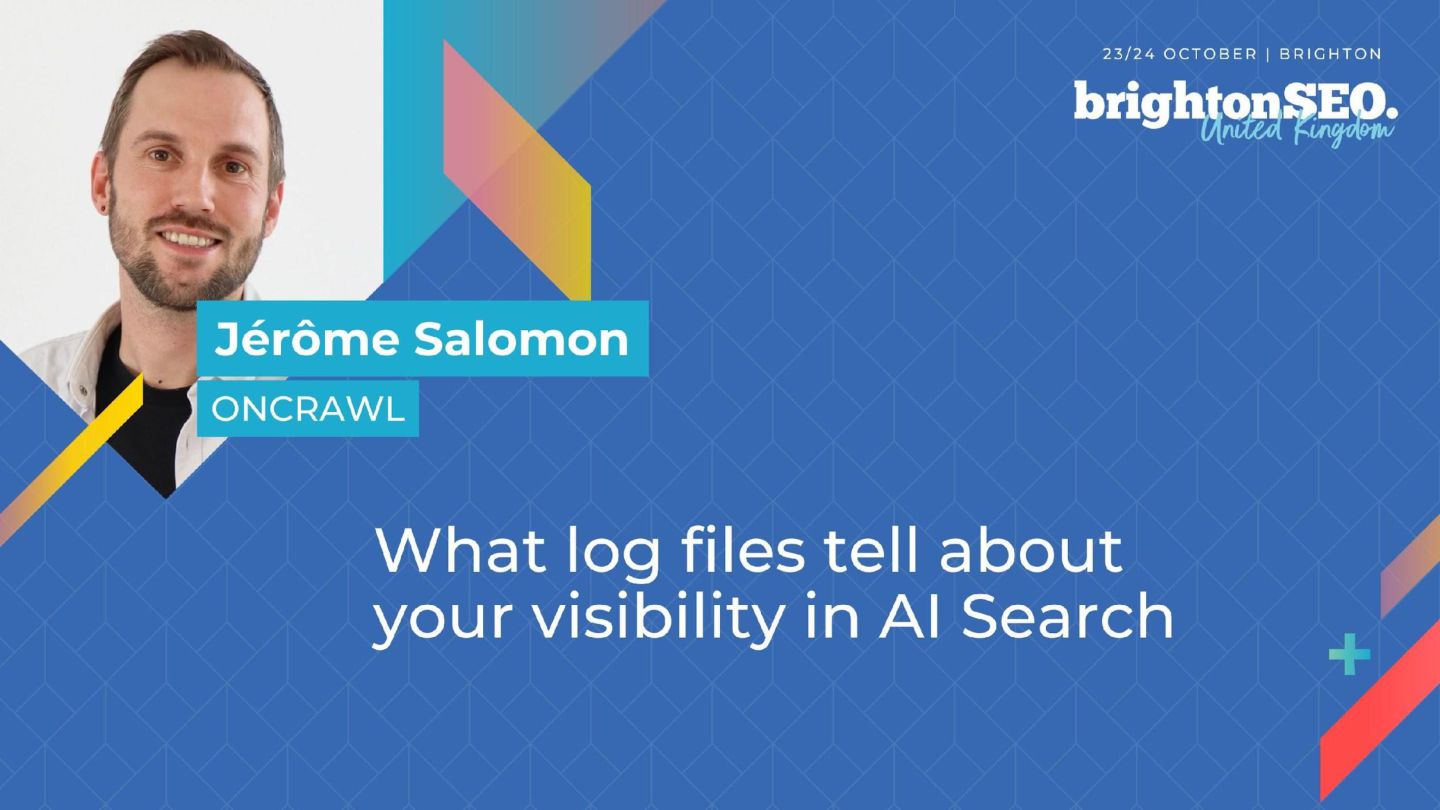 23/24 OCTOBER | BRIGHTON

brightonSEO.
United Kingdom

Jérôme Salomon

ONCRAWL

What log files tell about your visibility in AI Search